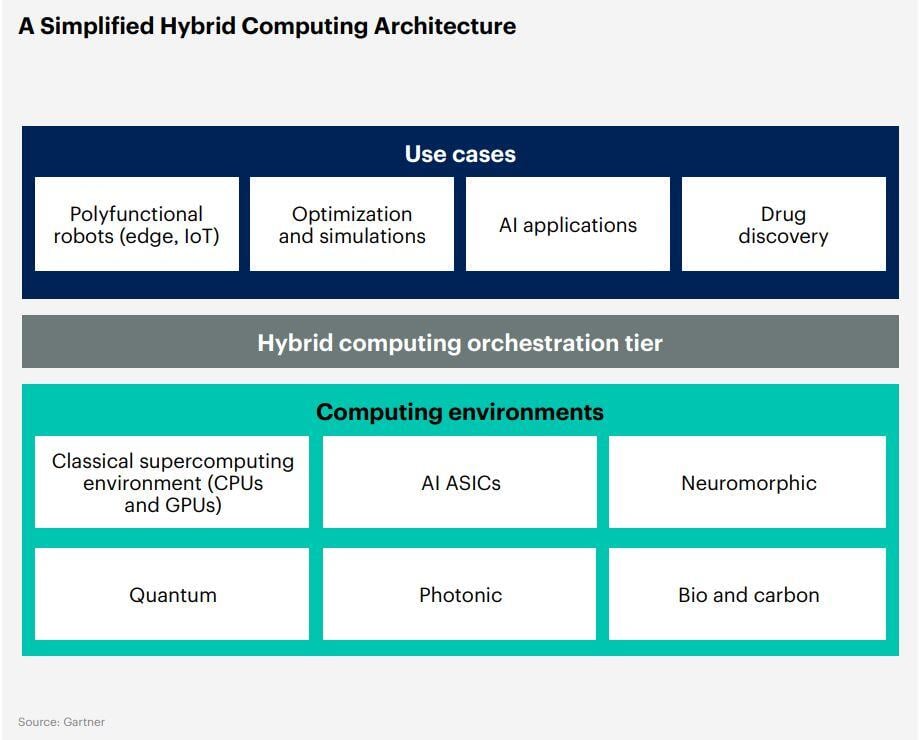 A Simplified Hybrid Computing Architecture

Use cases

Polyfunctional robots (edge, IoT)

Optimization and simulations

AI applications

Drug discovery

Hybrid computing orchestration tier

Computing environments

Classical supercomputing environment (CPUs and GPUs)

AI ASICs

Neuromorphic

Quantum

Photonic

Bio and carbon

Source: Gartner